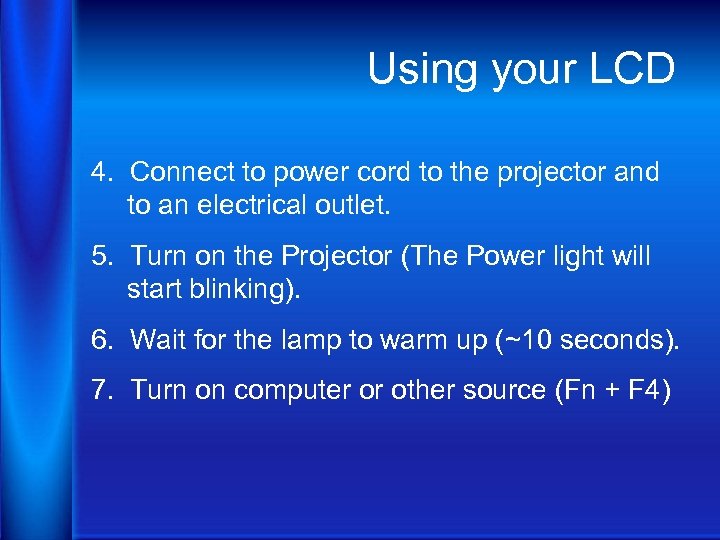 Using your LCD

4. Connect to power cord to the projector and to an electrical outlet.

5. Turn on the Projector (The Power light will start blinking).

6. Wait for the lamp to warm up (~10 seconds).

7. Turn on computer or other source (Fn + F4)